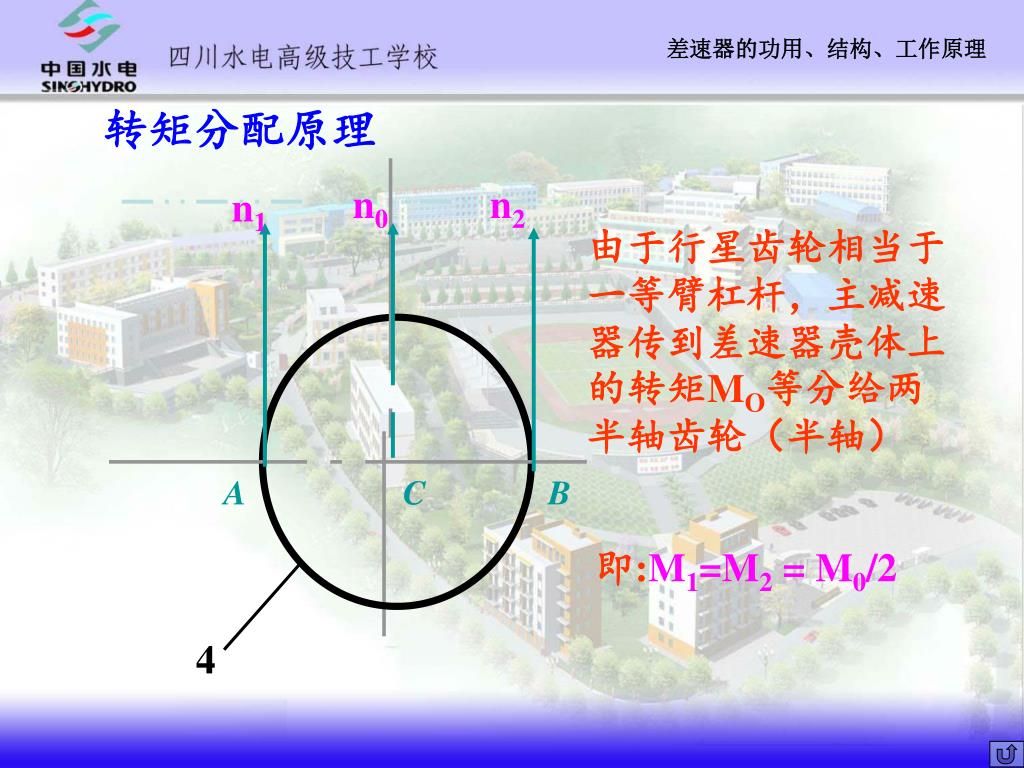 中国水电
SINOHYDRO

四川水电高级技工学校

差速器的功用、结构、工作原理

转矩分配原理

$n_1$ $n_0$ $n_2$

A C B

4

由于行星齿轮相当于一等臂杠杆，主减速器传到差速器壳体上的转矩$M_O$等分给两半轴齿轮（半轴）

即:$M_1=M_2 = M_0/2$